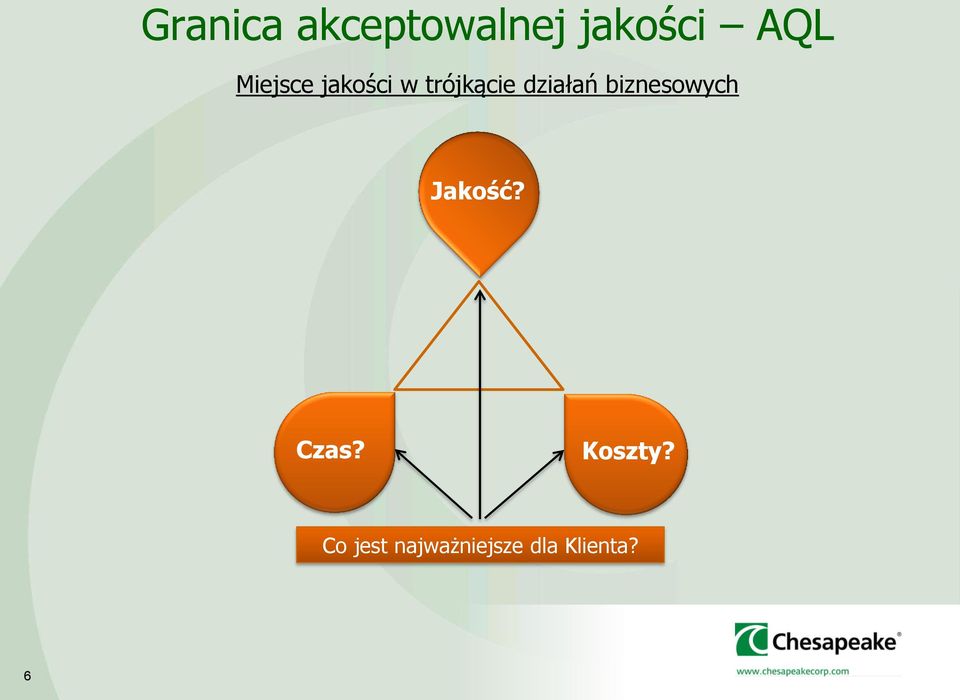 Granica akceptowalnej jakości – AQL

Miejsce jakości w trójkącie działań biznesowych

Jakość?

Czas?

Koszty?

Co jest najważniejsze dla Klienta?

Chesapeake®

www.chesapeakecorp.com

6